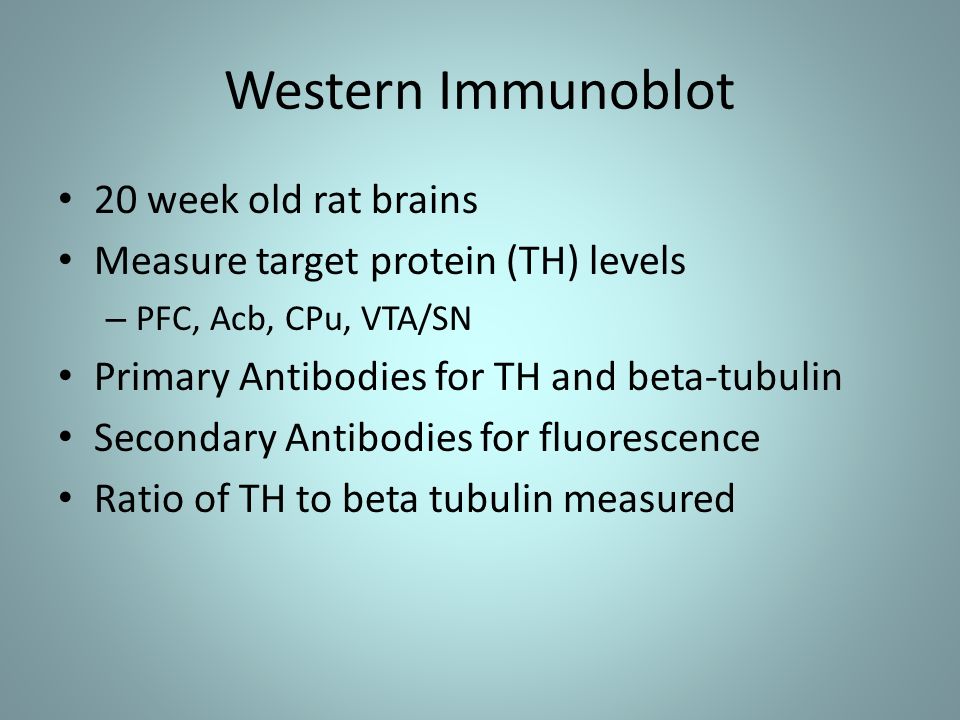 Western Immunoblot

• 20 week old rat brains
• Measure target protein (TH) levels
  – PFC, Acb, CPu, VTA/SN
• Primary Antibodies for TH and beta-tubulin
• Secondary Antibodies for fluorescence
• Ratio of TH to beta tubulin measured